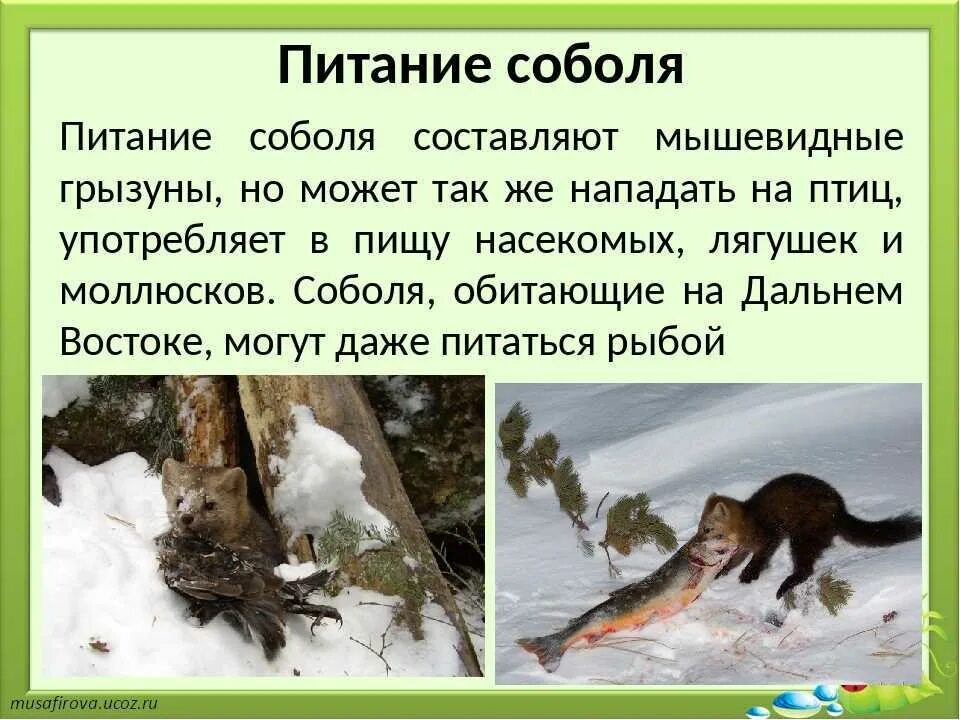 Питание соболя

Питание соболя составляют мышевидные грызуны, но может так же нападать на птиц, употребляет в пищу насекомых, лягушек и моллюсков. Соболя, обитающие на Дальнем Востоке, могут даже питаться рыбой

musafirova.ucoz.ru